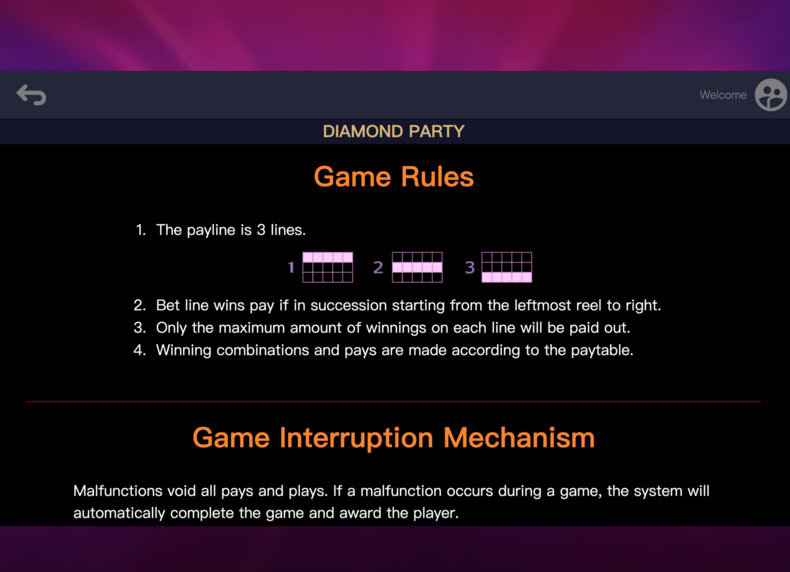 Welcome

DIAMOND PARTY

Game Rules

1. The payline is 3 lines.

1 2 3

2. Bet line wins pay if in succession starting from the leftmost reel to right.
3. Only the maximum amount of winnings on each line will be paid out.
4. Winning combinations and pays are made according to the paytable.

Game Interruption Mechanism

Malfunctions void all pays and plays. If a malfunction occurs during a game, the system will automatically complete the game and award the player.